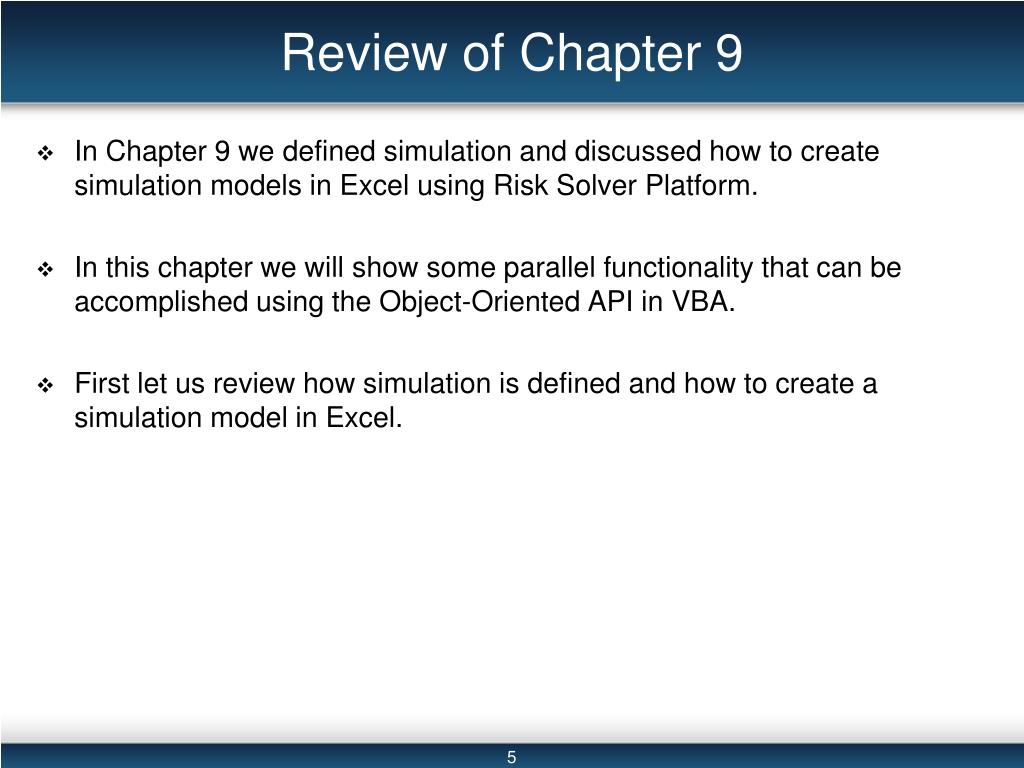 Review of Chapter 9

❖ In Chapter 9 we defined simulation and discussed how to create simulation models in Excel using Risk Solver Platform.

❖ In this chapter we will show some parallel functionality that can be accomplished using the Object-Oriented API in VBA.

❖ First let us review how simulation is defined and how to create a simulation model in Excel.

5